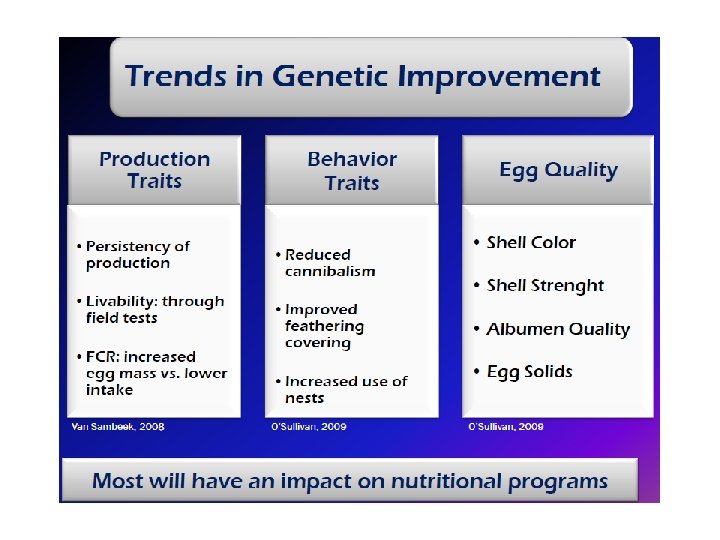 Trends in Genetic Improvement

Production Traits

• Persistency of production

• Livability: through field tests

• FCR: increased egg mass vs. lower intake

Van Sambeek, 2008

Behavior Traits

• Reduced cannibalism

• Improved feathering covering

• Increased use of nests

O'Sullivan, 2009

Egg Quality

• Shell Color

• Shell Strenght

• Albumen Quality

• Egg Solids

O'Sullivan, 2009

Most will have an impact on nutritional programs